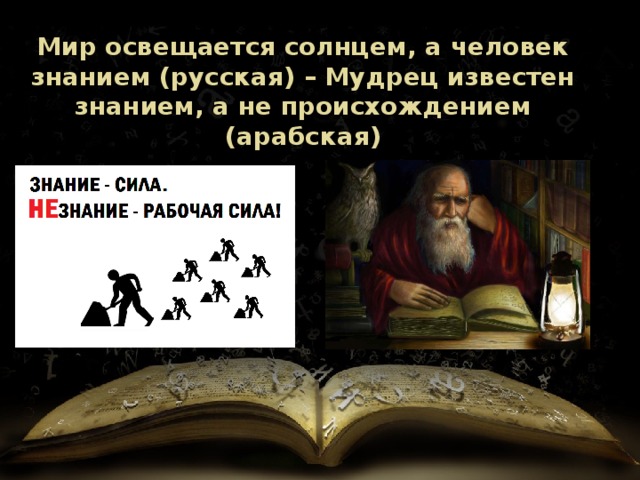 Мир освещается солнцем, а человек знанием (русская) – Мудрец известен знанием, а не происхождением (арабская)

ЗНАНИЕ - СИЛА.
НЕЗНАНИЕ - РАБОЧАЯ СИЛА!